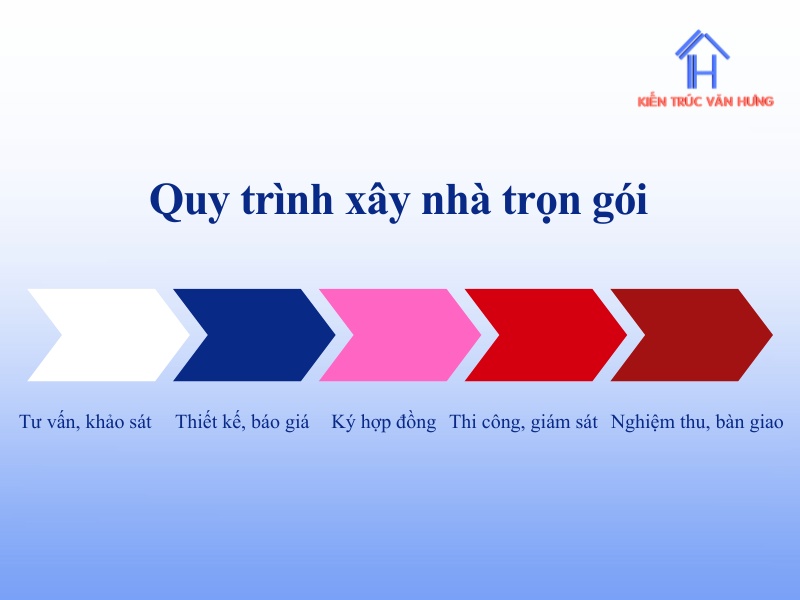 H
KIẾN TRÚC VĂN HƯNG

Quy trình xây nhà trọn gói

Tư vấn, khảo sát Thiết kế, báo giá Ký hợp đồng Thi công, giám sát Nghiệm thu, bàn giao